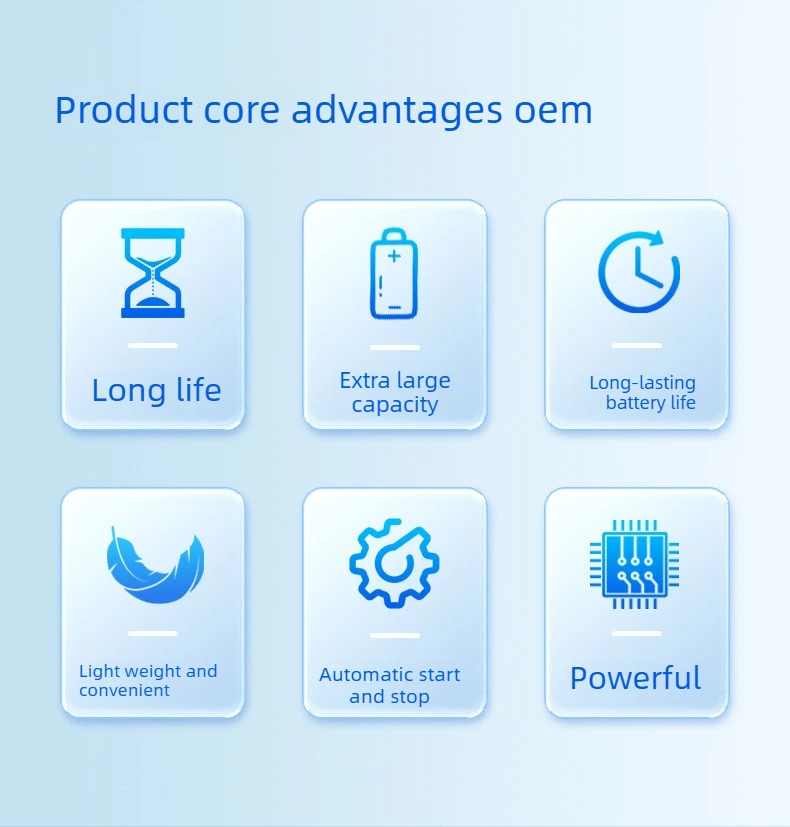 Product core advantages oem

Long life

Extra large capacity

Long-lasting battery life

Light weight and convenient

Automatic start and stop

Powerful